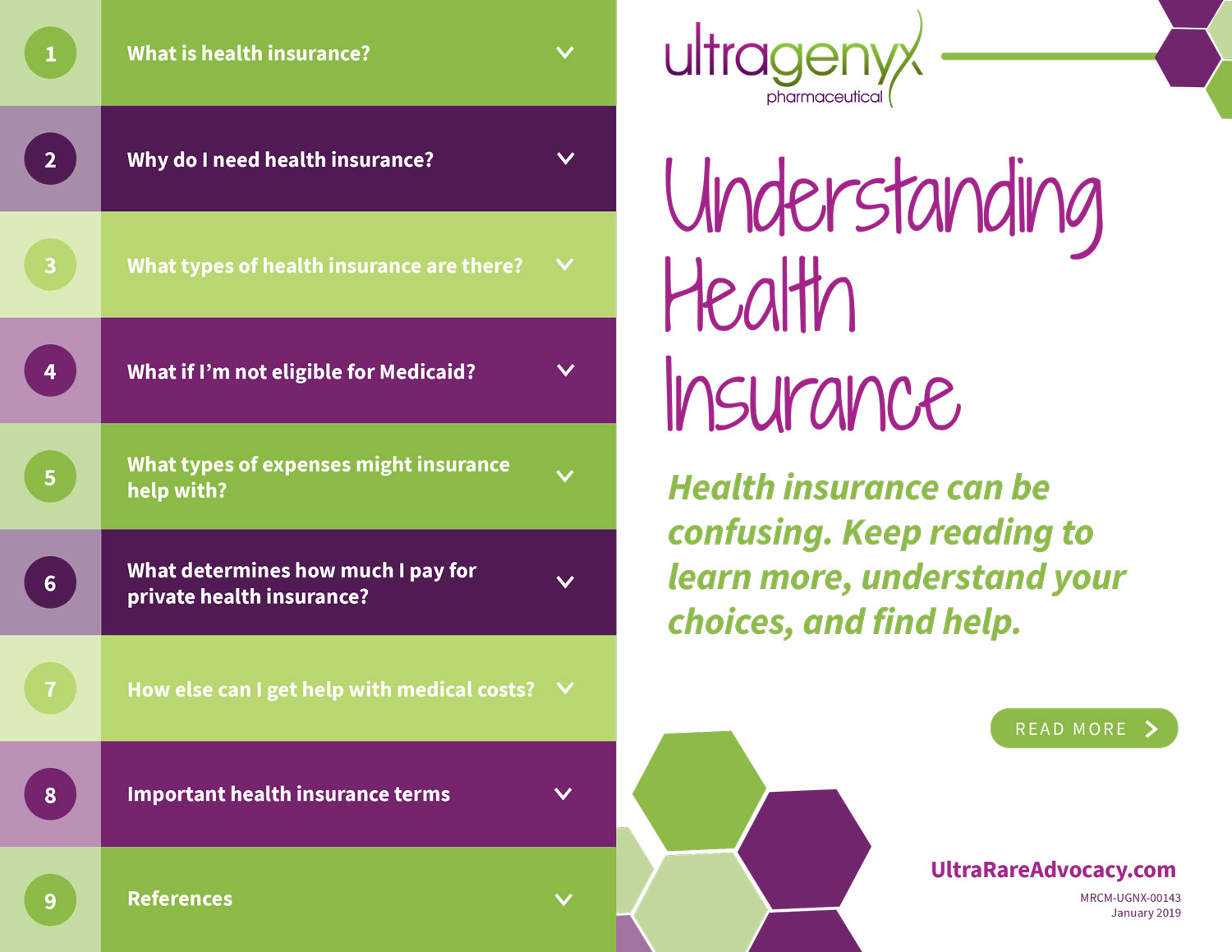 1 What is health insurance?

2 Why do I need health insurance?

3 What types of health insurance are there?

4 What if I'm not eligible for Medicaid?

5 What types of expenses might insurance help with?

6 What determines how much I pay for private health insurance?

7 How else can I get help with medical costs?

8 Important health insurance terms

9 References

ultragenyx pharmaceutical

Understanding Health Insurance

Health insurance can be confusing. Keep reading to learn more, understand your choices, and find help.

READ MORE

UltraRareAdvocacy.com

MRCM-UGNX-00143
January 2019